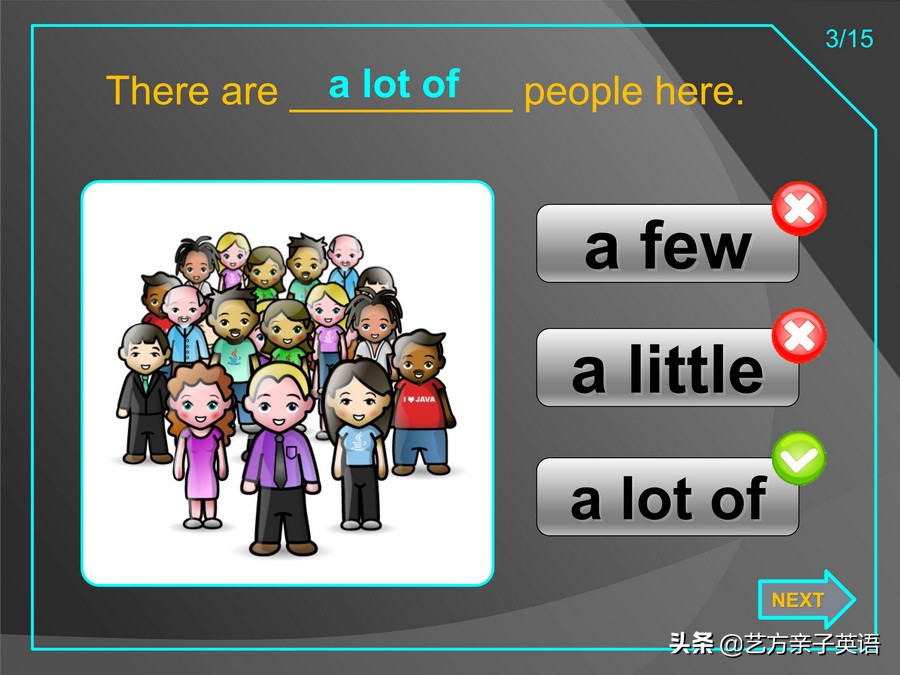 3/15

There are a lot of people here.

I ♥ JAVA

a few

a little

a lot of

NEXT

头条 @艺方亲子英语